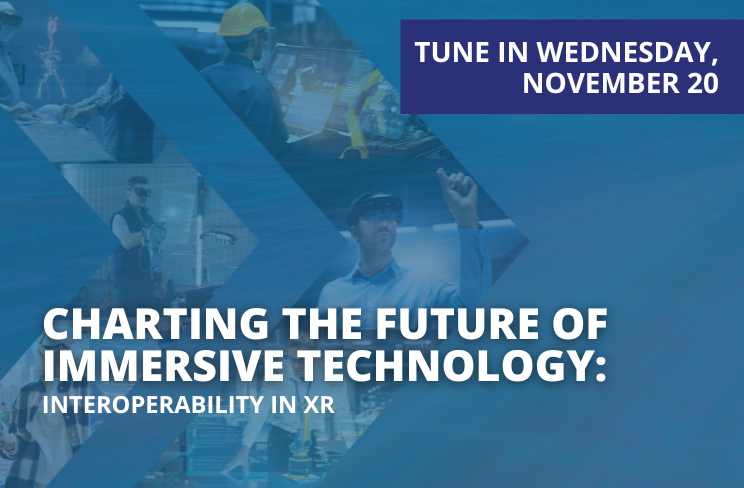 TUNE IN WEDNESDAY, NOVEMBER 20

CHARTING THE FUTURE OF IMMERSIVE TECHNOLOGY:
INTEROPERABILITY IN XR